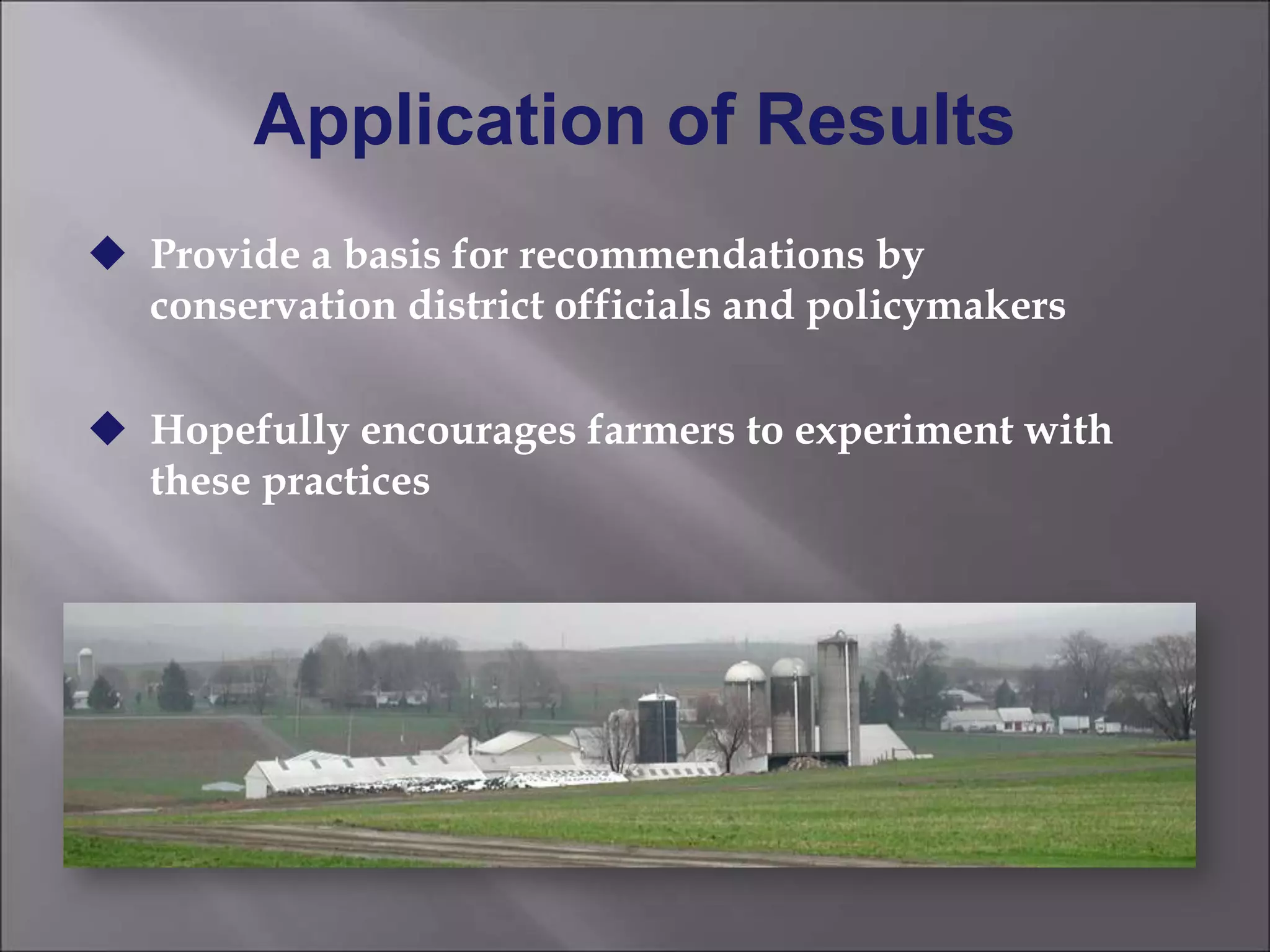 Application of Results

◆ Provide a basis for recommendations by conservation district officials and policymakers

◆ Hopefully encourages farmers to experiment with these practices